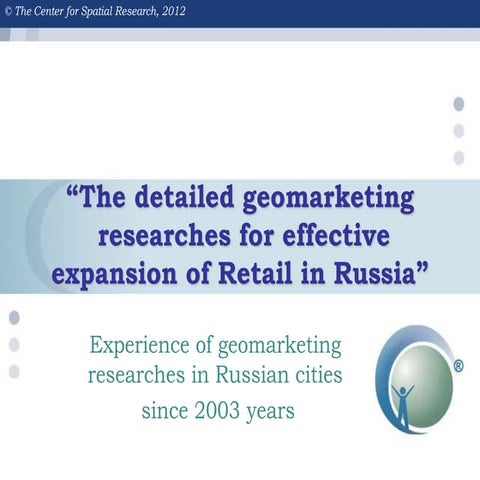 © The Center for Spatial Research, 2012

“The detailed geomarketing researches for effective expansion of Retail in Russia”

Experience of geomarketing researches in Russian cities since 2003 years

®